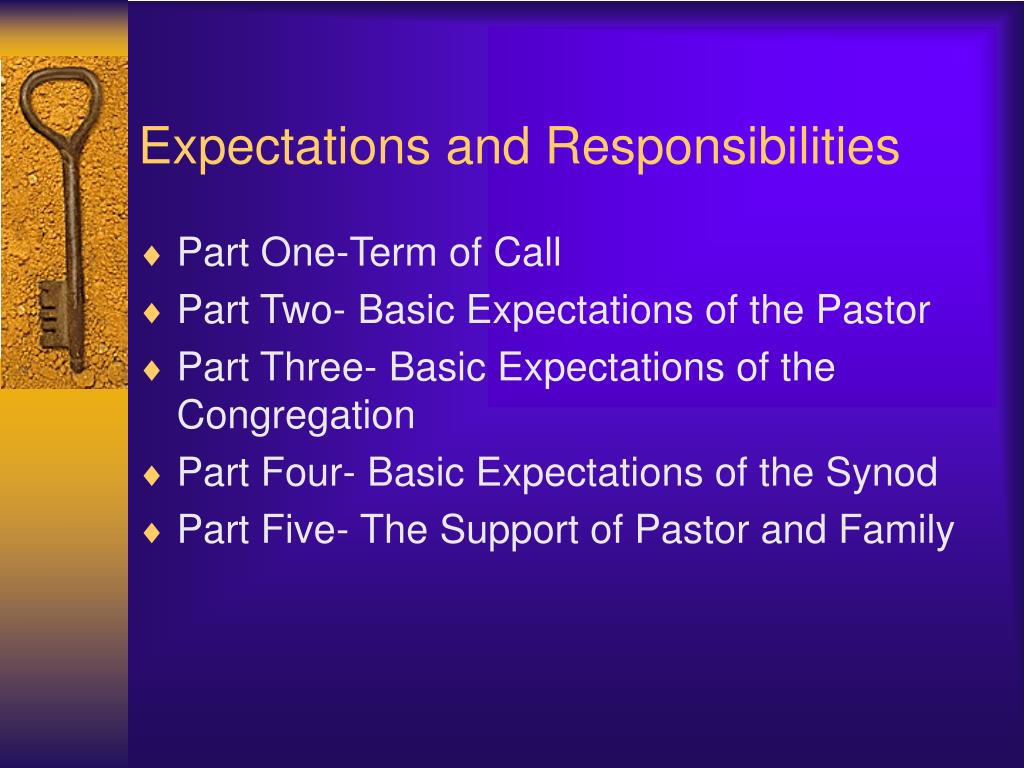 Expectations and Responsibilities

♦ Part One-Term of Call
♦ Part Two- Basic Expectations of the Pastor
♦ Part Three- Basic Expectations of the Congregation
♦ Part Four- Basic Expectations of the Synod
♦ Part Five- The Support of Pastor and Family